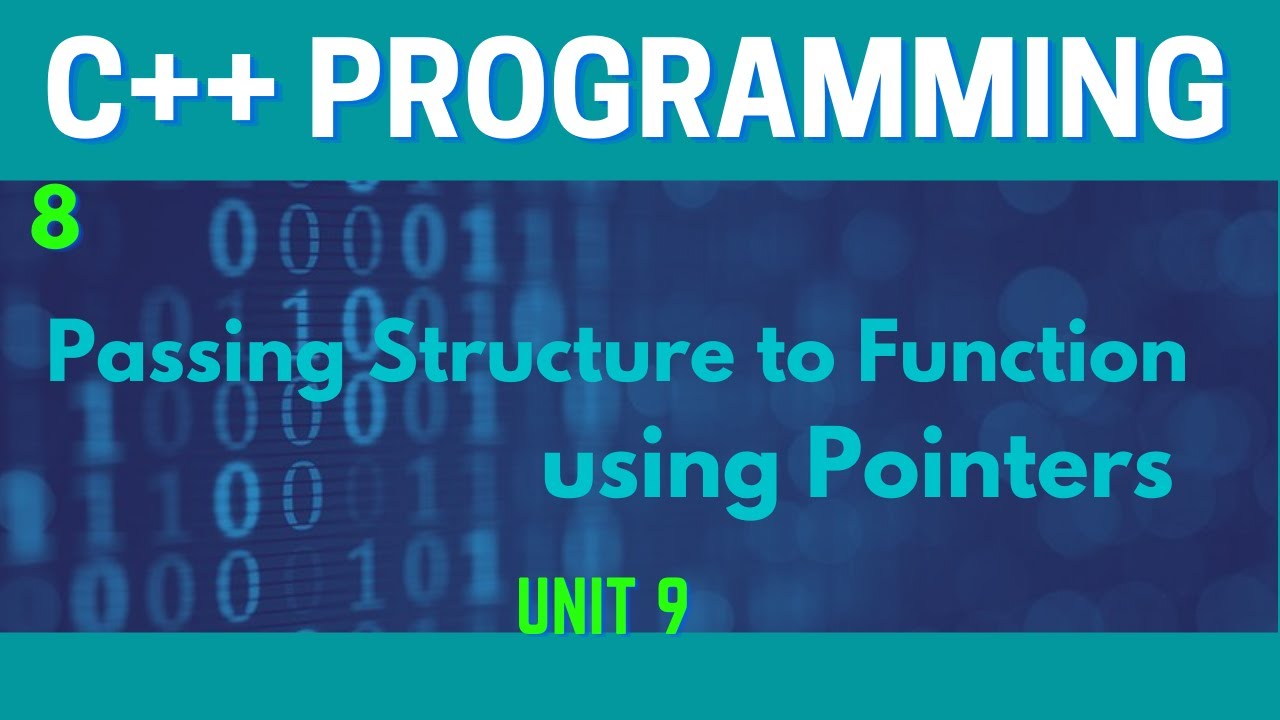 C++ PROGRAMMING

8

Passing Structure to Function using Pointers

UNIT 9